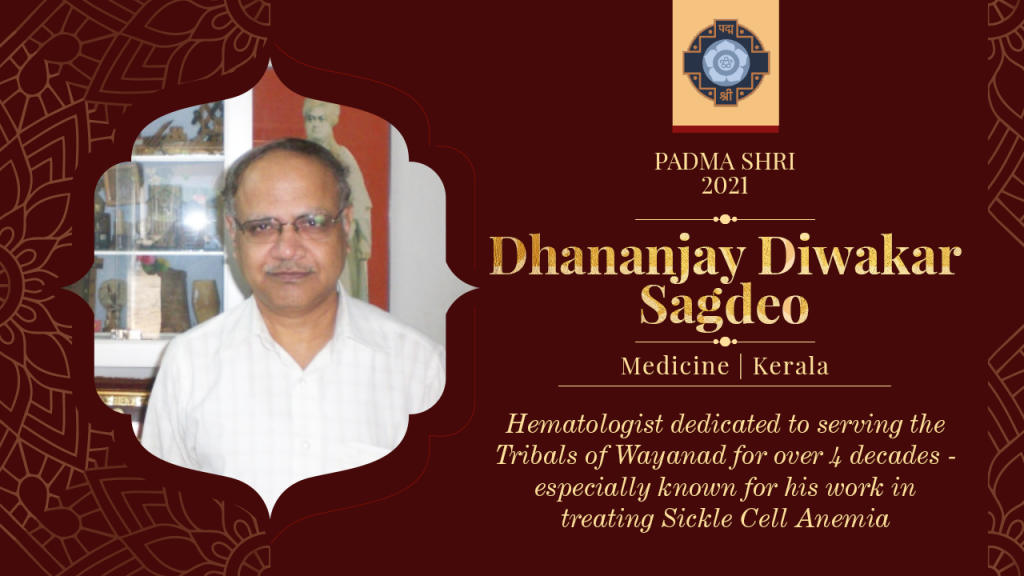 पद्म
श्री

PADMA SHRI
2021

Dhananjay Diwakar Sagdeo

Medicine | Kerala

Hematologist dedicated to serving the Tribals of Wayanad for over 4 decades - especially known for his work in treating Sickle Cell Anemia